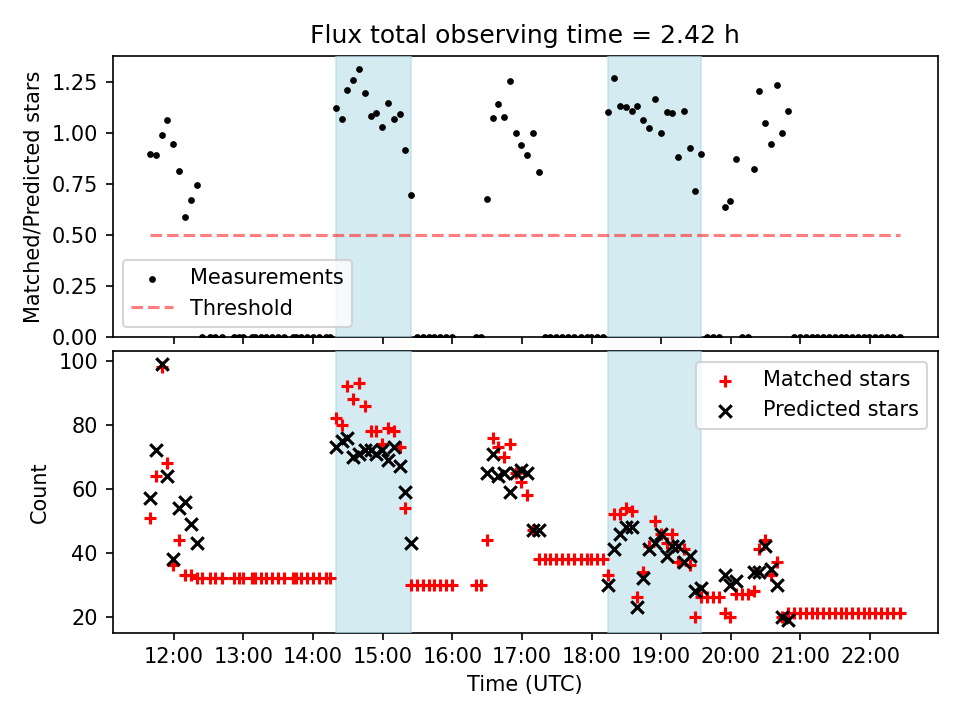 Flux total observing time = 2.42 h

Matched/Predicted stars

1.25
1.00
0.75
0.50
0.25
0.00

Measurements
Threshold

Count

100
80
60
40
20

Matched stars
Predicted stars

12:00 13:00 14:00 15:00 16:00 17:00 18:00 19:00 20:00 21:00 22:00

Time (UTC)